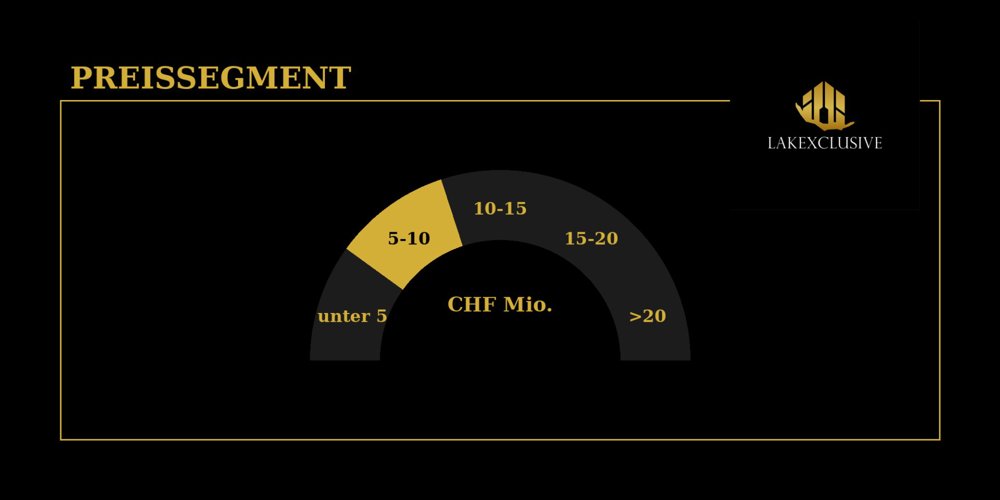 PREISSEGMENT

LAKEXCLUSIVE

unter 5
5-10
10-15
15-20
>20
CHF Mio.